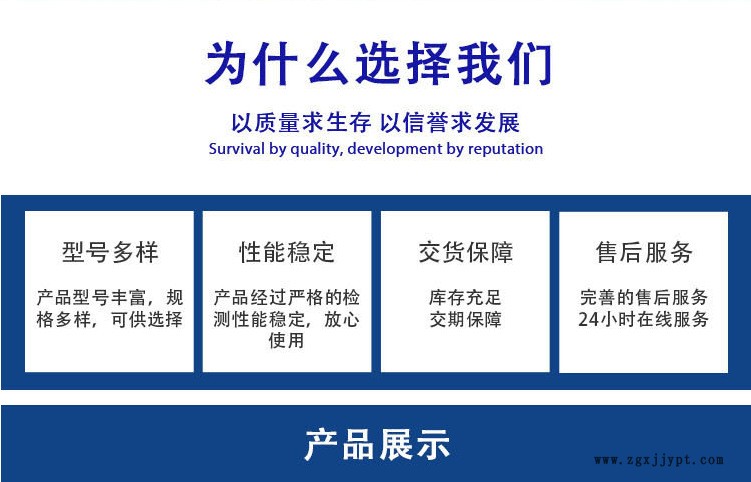 为什么选择我们

以质量求生存 以信誉求发展
Survival by quality, development by reputation

型号多样

产品型号丰富，规格多样，可供选择

性能稳定

产品经过严格的检测性能稳定，放心使用

交货保障

库存充足
交期保障

售后服务

完善的售后服务
24小时在线服务

产品展示

www.zgxjjypt.com